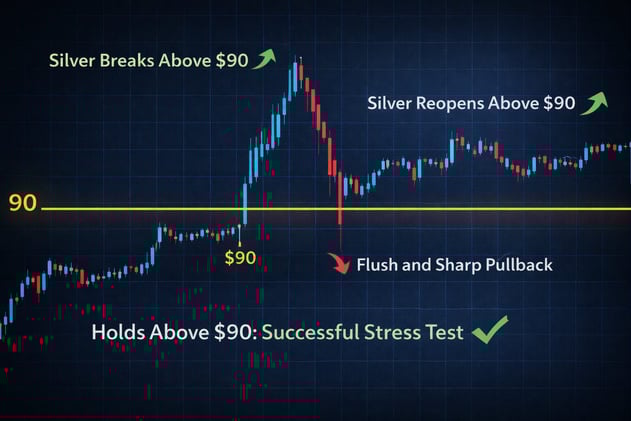 Silver Breaks Above \$90

Silver Reopens Above \$90

90

\$90

Flush and Sharp Pullback

Holds Above \$90: Successful Stress Test